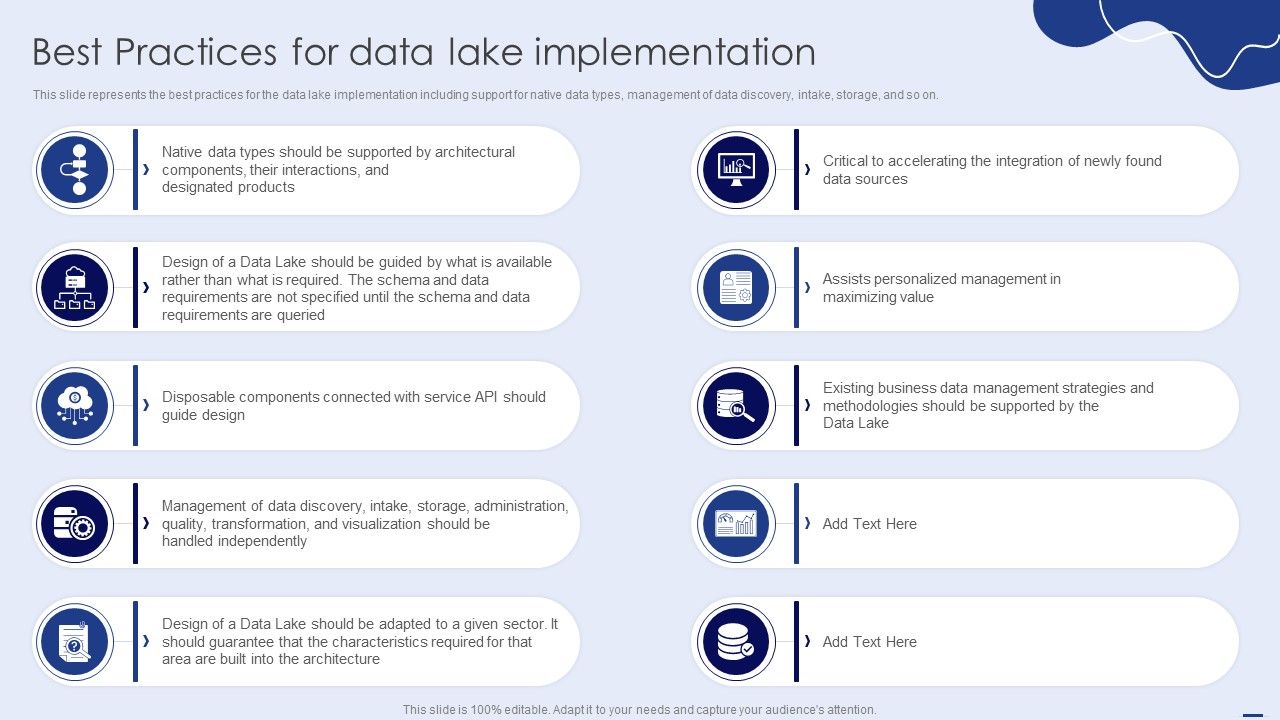 Best Practices for data lake implementation

This slide represents the best practices for the data lake implementation including support for native data types, management of data discovery, intake, storage, and so on.

Native data types should be supported by architectural components, their interactions, and designated products

Design of a Data Lake should be guided by what is available rather than what is required. The schema and data requirements are not specified until the schema and data requirements are queried

Disposable components connected with service API should guide design

Management of data discovery, intake, storage, administration, quality, transformation, and visualization should be handled independently

Design of a Data Lake should be adapted to a given sector. It should guarantee that the characteristics required for that area are built into the architecture

Critical to accelerating the integration of newly found data sources

Assists personalized management in maximizing value

Existing business data management strategies and methodologies should be supported by the Data Lake

Add Text Here

Add Text Here

This slide is 100% editable. Adapt it to your needs and capture your audience's attention.